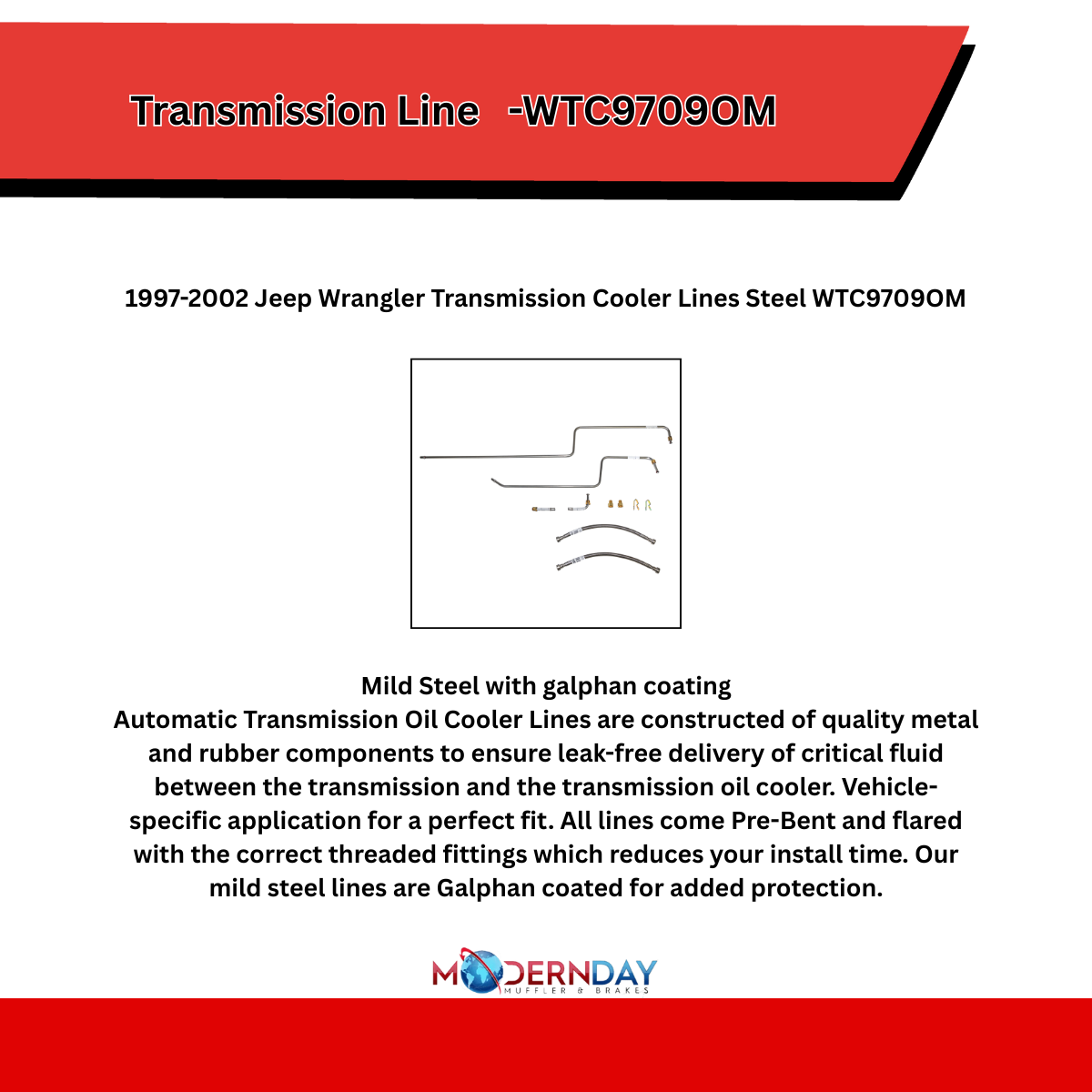 Transmission Line -WTC9709OM

1997-2002 Jeep Wrangler Transmission Cooler Lines Steel WTC9709OM

Mild Steel with galphan coating
Automatic Transmission Oil Cooler Lines are constructed of quality metal and rubber components to ensure leak-free delivery of critical fluid between the transmission and the transmission oil cooler. Vehicle-specific application for a perfect fit. All lines come Pre-Bent and flared with the correct threaded fittings which reduces your install time. Our mild steel lines are Galphan coated for added protection.

MODERNDAY
MUFFLER & BRAKES